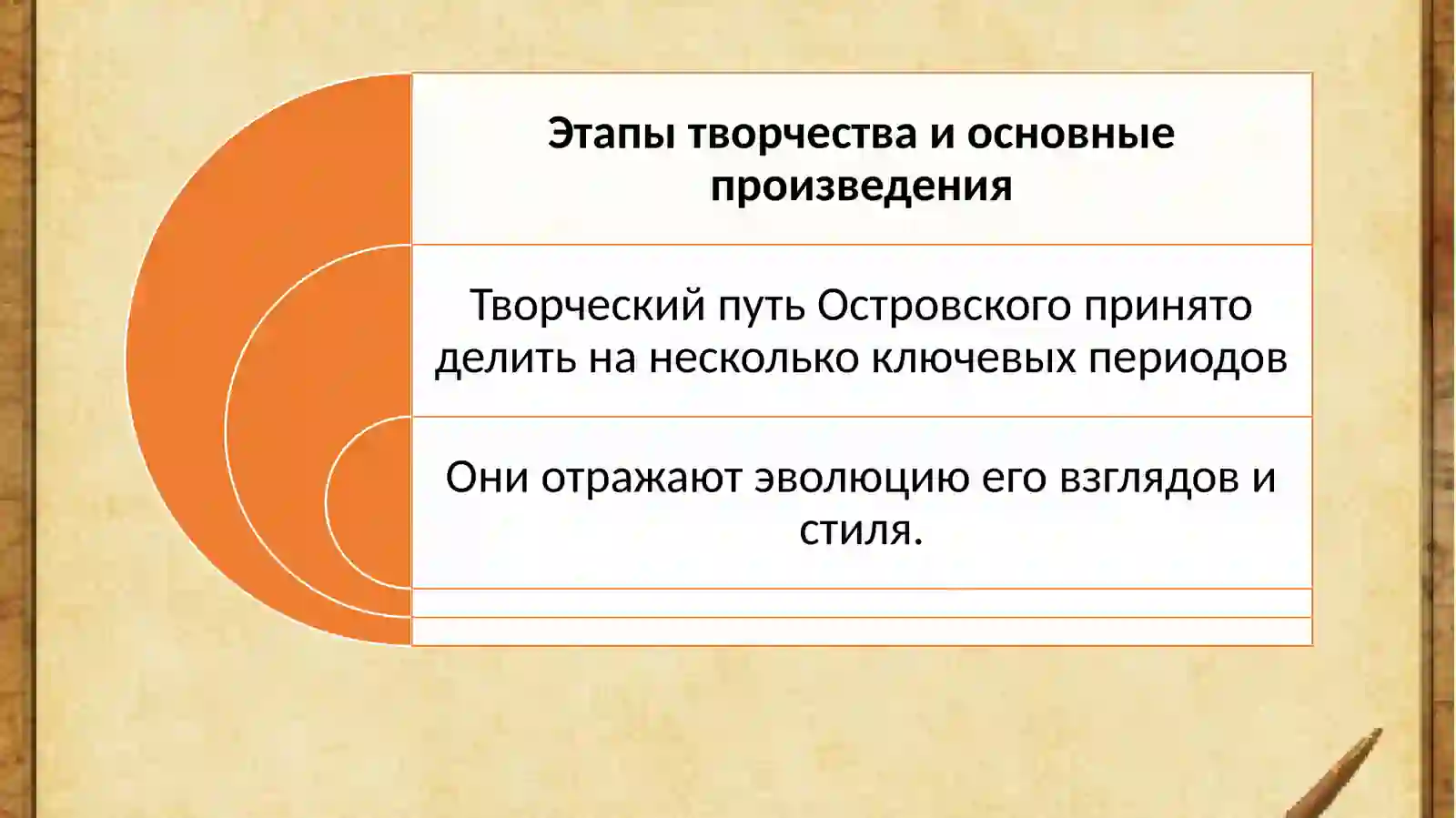 Этапы творчества и основные произведения

Творческий путь Островского принято делить на несколько ключевых периодов

Они отражают эволюцию его взглядов и стиля.